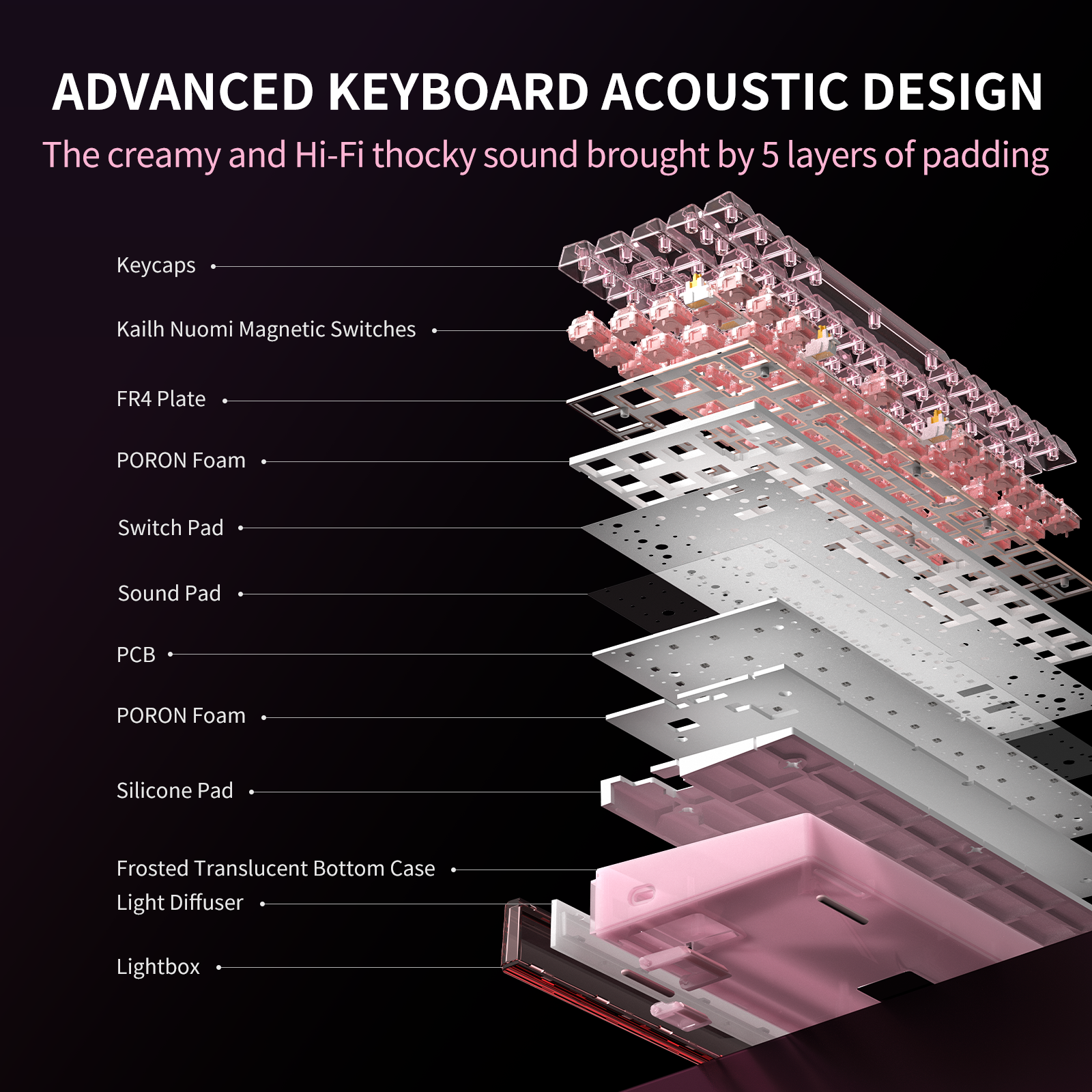 ADVANCED KEYBOARD ACOUSTIC DESIGN

The creamy and Hi-Fi thocky sound brought by 5 layers of padding

Keycaps

Kailh Nuomi Magnetic Switches

FR4 Plate

PORON Foam

Switch Pad

Sound Pad

PCB

PORON Foam

Silicone Pad

Frosted Translucent Bottom Case

Light Diffuser

Lightbox